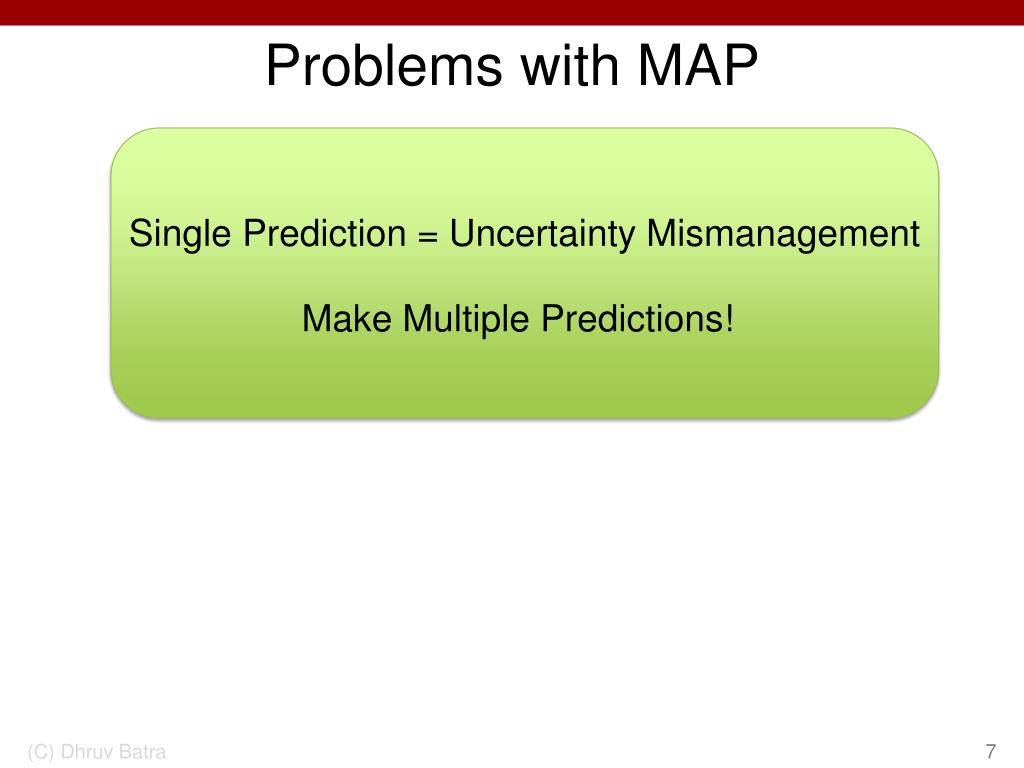 Problems with MAP

Single Prediction = Uncertainty Mismanagement

Make Multiple Predictions!

(C) Dhruv Batra

7